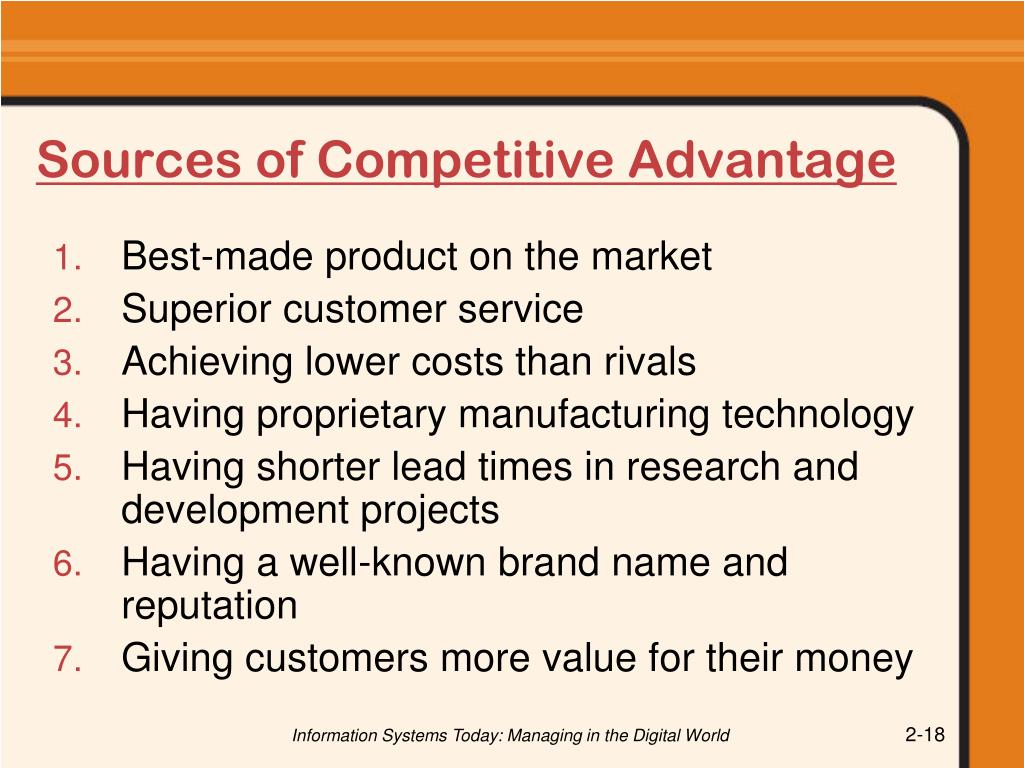 Sources of Competitive Advantage

1. Best-made product on the market
2. Superior customer service
3. Achieving lower costs than rivals
4. Having proprietary manufacturing technology
5. Having shorter lead times in research and development projects
6. Having a well-known brand name and reputation
7. Giving customers more value for their money

Information Systems Today: Managing in the Digital World

2-18